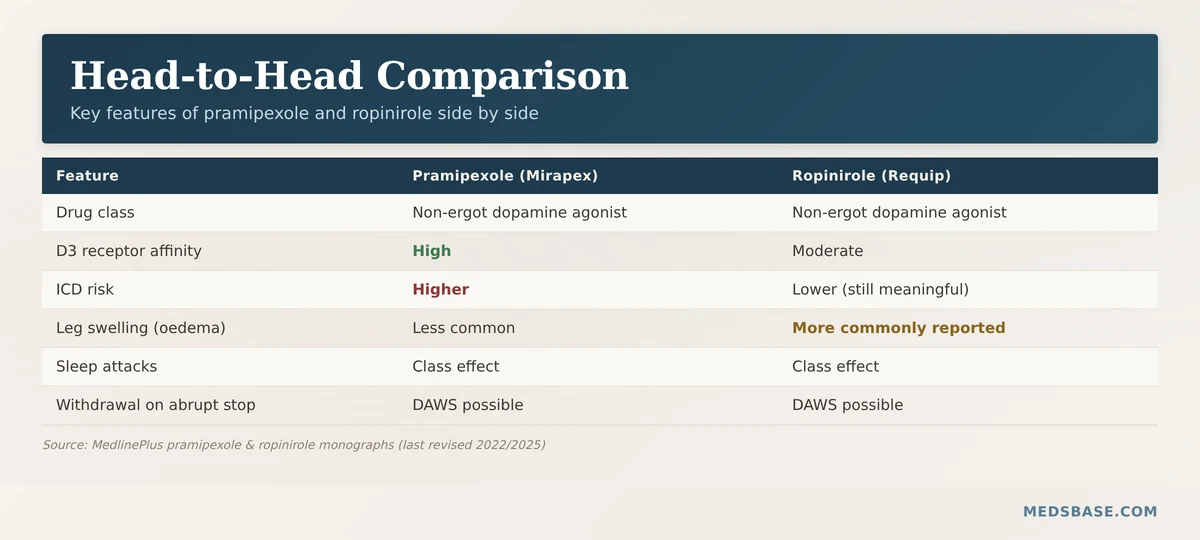 Head-to-Head Comparison

Key features of pramipexole and ropinirole side by side

| Feature | Pramipexole (Mirapex) | Ropinirole (Requip) |
|---|---|---|
| Drug class | Non-ergot dopamine agonist | Non-ergot dopamine agonist |
| D3 receptor affinity | High | Moderate |
| ICD risk | Higher | Lower (still meaningful) |
| Leg swelling (oedema) | Less common | More commonly reported |
| Sleep attacks | Class effect | Class effect |
| Withdrawal on abrupt stop | DAWS possible | DAWS possible |

Source: MedlinePlus pramipexole & ropinirole monographs (last revised 2022/2025)

MEDSBASE.COM